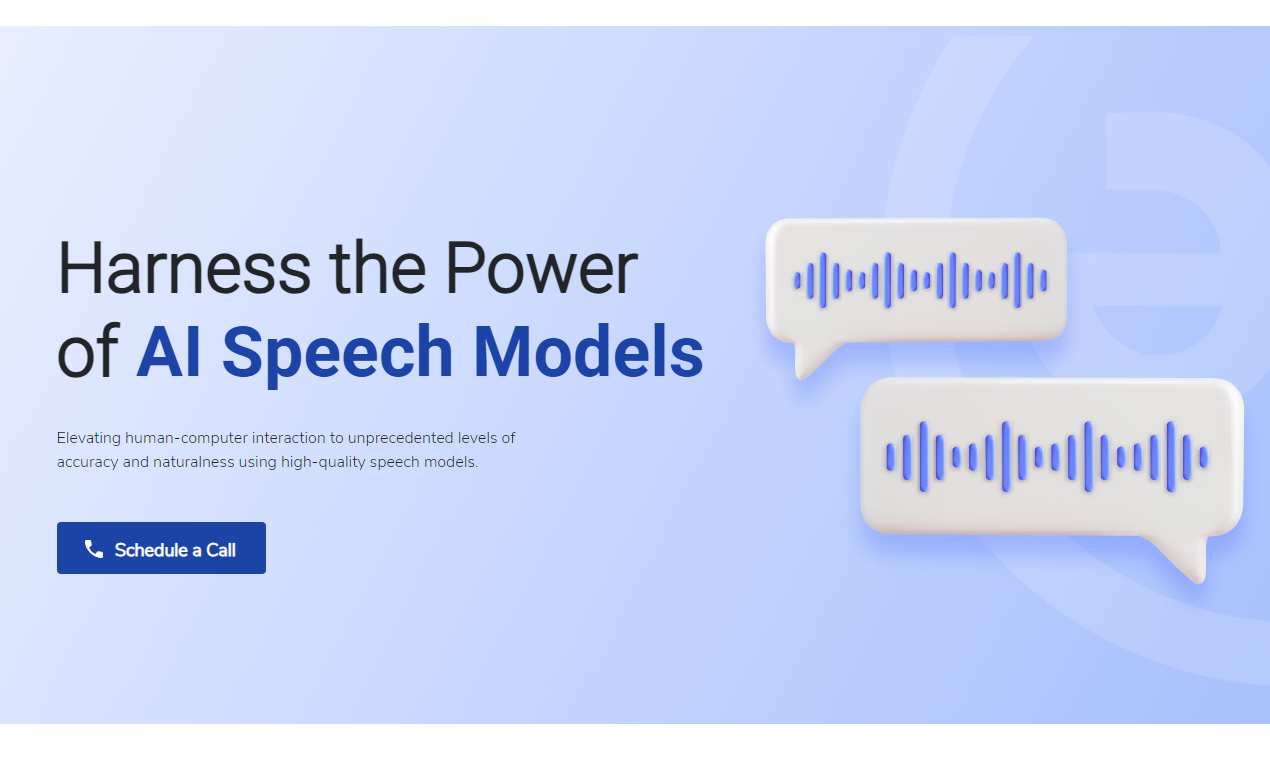 Harness the Power of AI Speech Models

Elevating human-computer interaction to unprecedented levels of accuracy and naturalness using high-quality speech models.

Schedule a Call